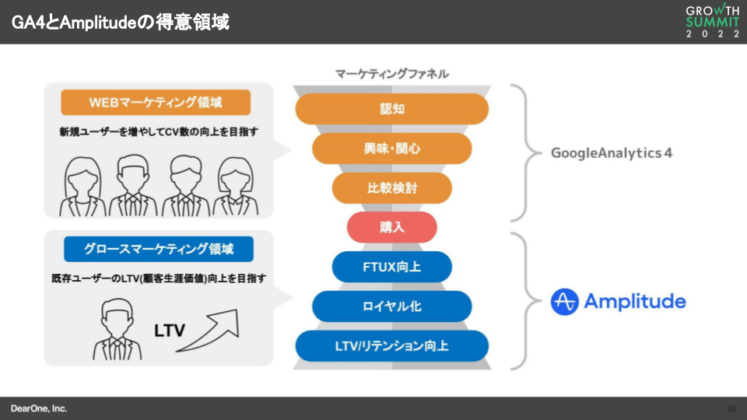 GA4とAmplitudeの得意領域

GROWTH SUMMIT 2022

WEBマーケティング領域

新規ユーザーを増やしてCV数の向上を目指す

グロースマーケティング領域

既存ユーザーのLTV(顧客生涯価値)向上を目指す

LTV

マーケティングファネル

認知

興味・関心

比較検討

購入

FTUX向上

ロイヤル化

LTV/リテンション向上

GoogleAnalytics 4

Amplitude

DearOne, Inc.

35